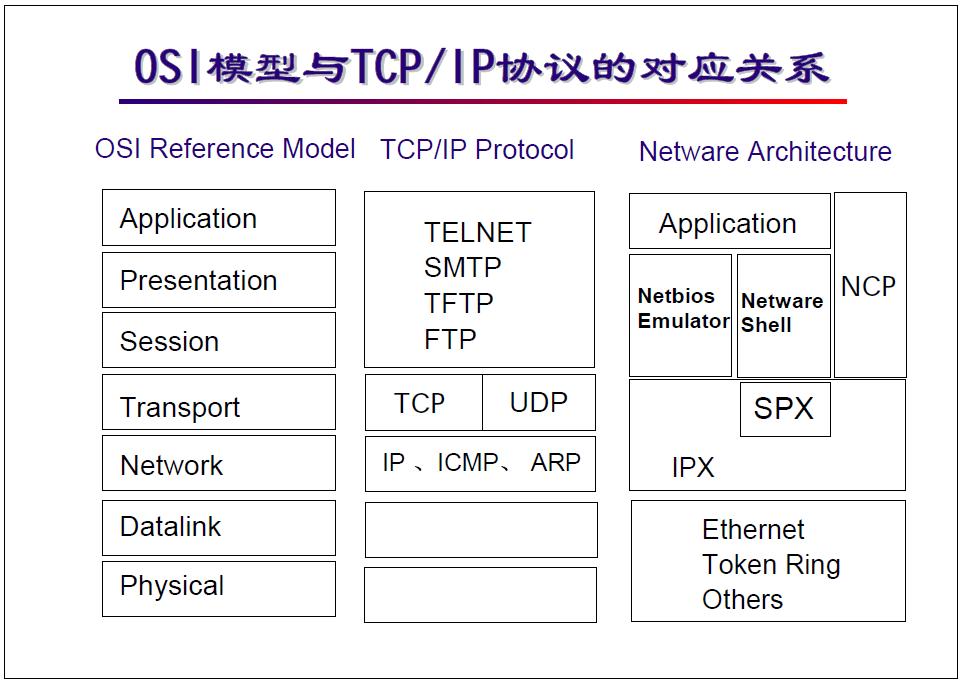 OSI模型与TCP/IP协议的对应关系

OSI Reference Model

Application
Presentation
Session
Transport
Network
Datalink
Physical

TCP/IP Protocol

TELNET
SMTP
TFTP
FTP

TCP
UDP

IP 、ICMP、 ARP

Netware Architecture

Application
Netbios Emulator
Netware Shell
NCP
SPX
IPX
Ethernet
Token Ring
Others